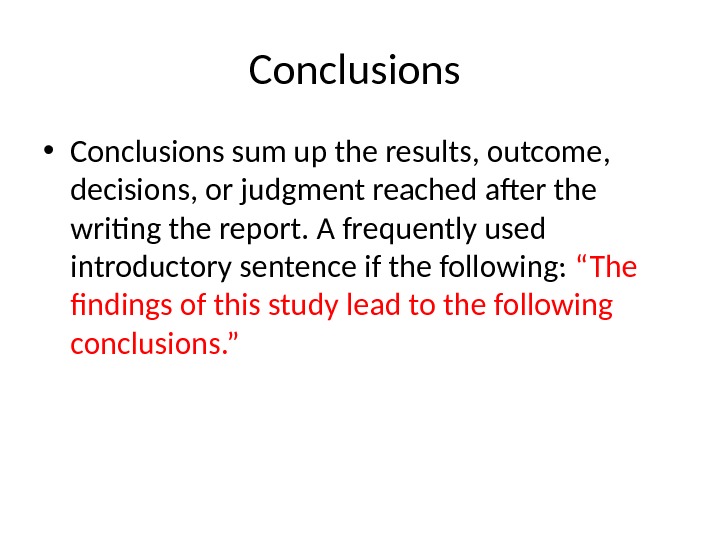 Conclusions

• Conclusions sum up the results, outcome, decisions, or judgment reached after the writing the report. A frequently used introductory sentence if the following: “The findings of this study lead to the following conclusions.”